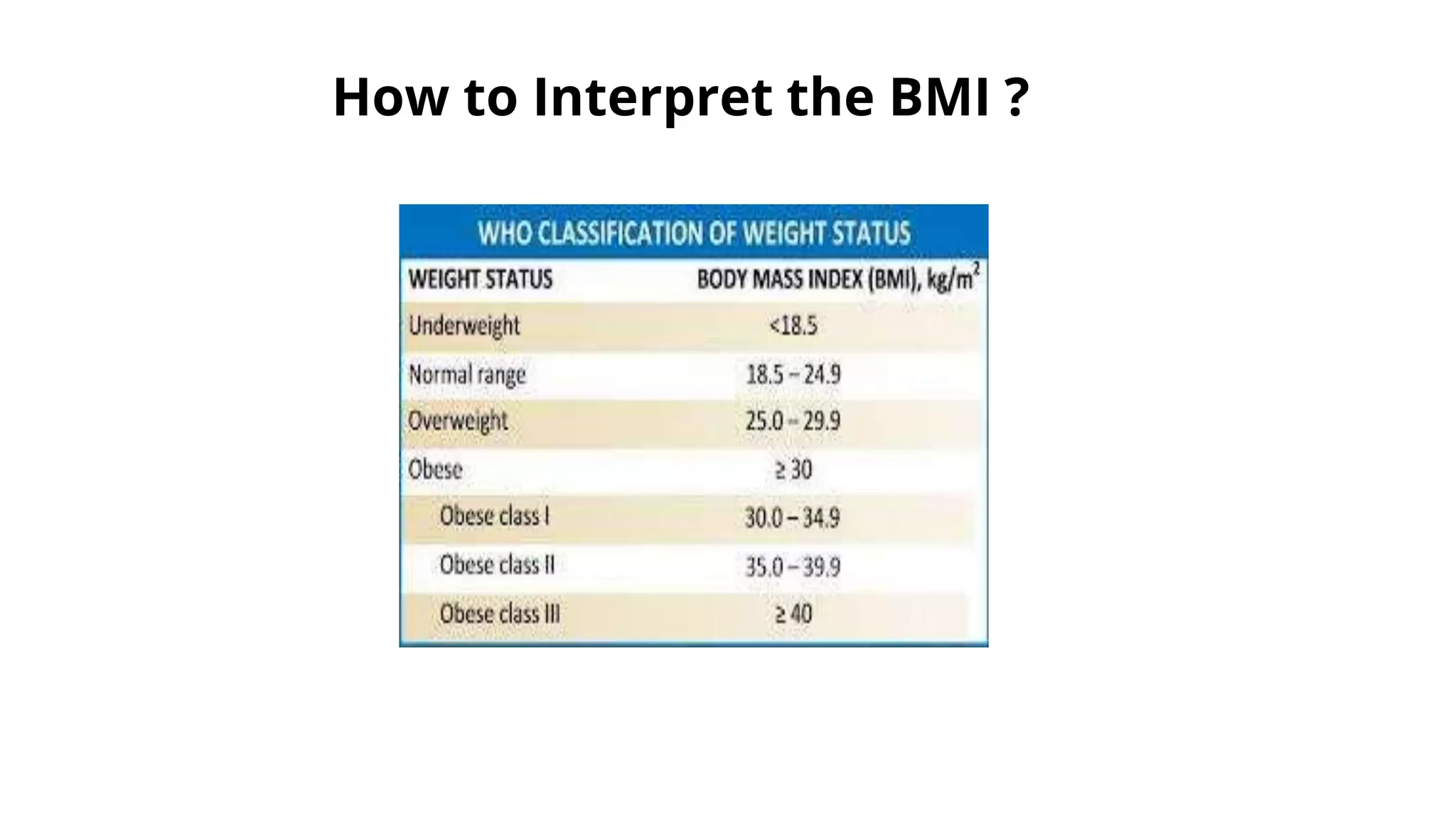 How to Interpret the BMI ?

WHO CLASSIFICATION OF WEIGHT STATUS

| WEIGHT STATUS | BODY MASS INDEX (BMI), $kg/m^2$ |
|---|---|
| Underweight | <18.5 |
| Normal range | 18.5 – 24.9 |
| Overweight | 25.0 – 29.9 |
| Obese | ≥ 30 |
| Obese class I | 30.0 – 34.9 |
| Obese class II | 35.0 – 39.9 |
| Obese class III | ≥ 40 |